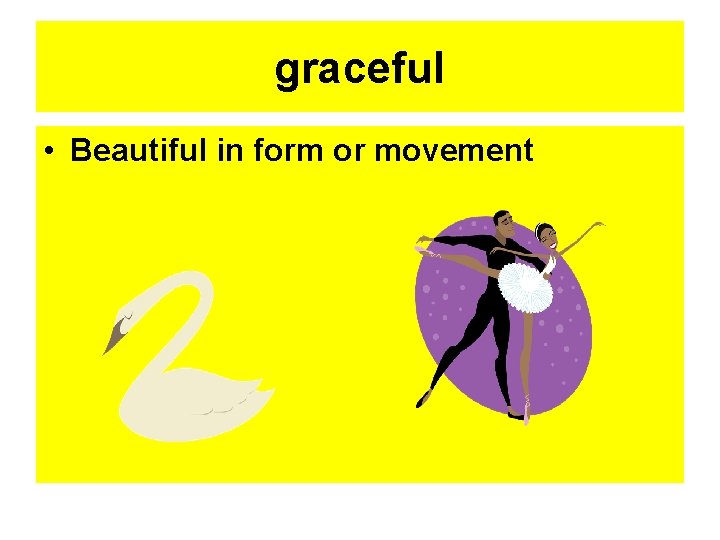 graceful

• Beautiful in form or movement